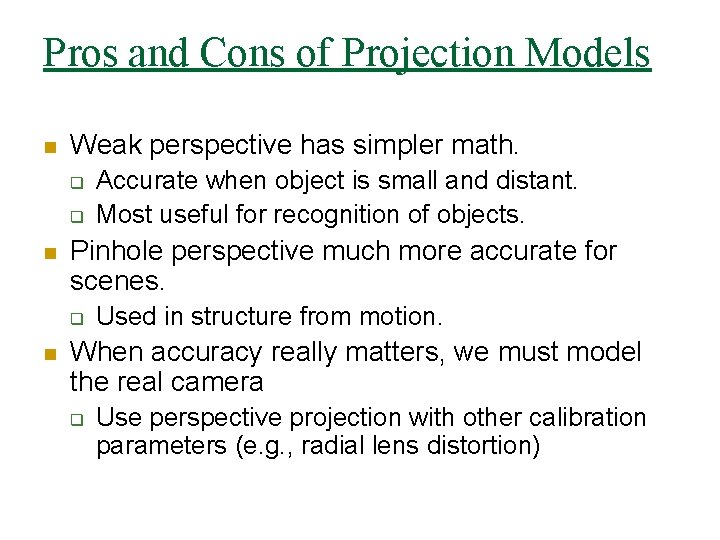 Pros and Cons of Projection Models

- Weak perspective has simpler math.
  - Accurate when object is small and distant.
  - Most useful for recognition of objects.
- Pinhole perspective much more accurate for scenes.
  - Used in structure from motion.
- When accuracy really matters, we must model the real camera
  - Use perspective projection with other calibration parameters (e.g., radial lens distortion)